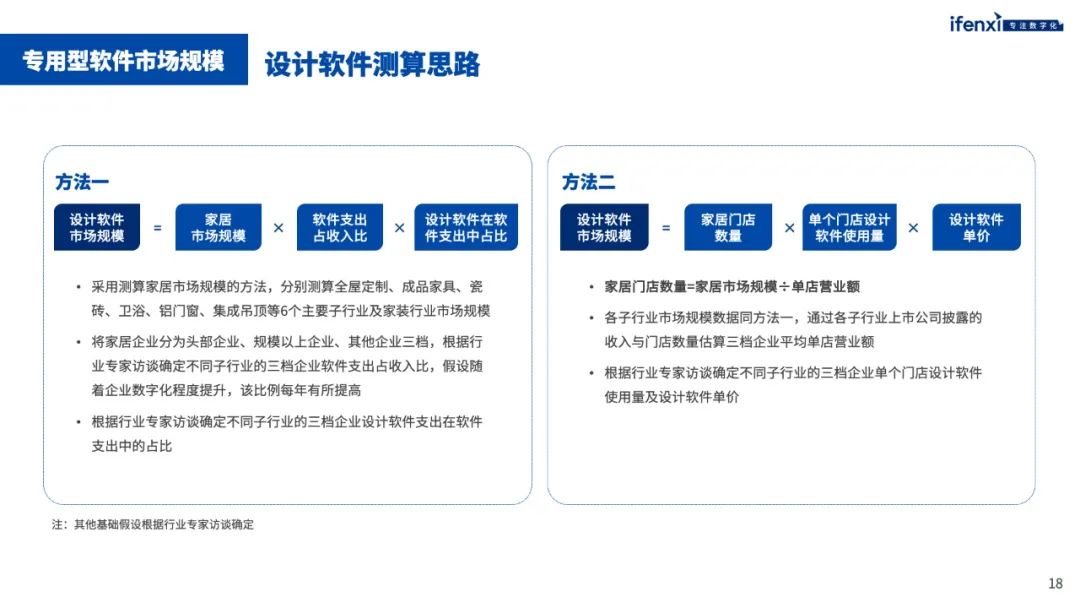 ifenxi 专注数字化

专用型软件市场规模

设计软件测算思路

方法一

设计软件市场规模 = 家居市场规模 × 软件支出占收入比 × 设计软件在软件支出中占比

• 采用测算家居市场规模的方法，分别测算全屋定制、成品家具、瓷砖、卫浴、铝门窗、集成吊顶等6个主要子行业及家装行业市场规模

• 将家居企业分为头部企业、规模以上企业、其他企业三档，根据行业专家访谈确定不同子行业的三档企业软件支出占收入比，假设随着企业数字化程度提升，该比例每年有所提高

• 根据行业专家访谈确定不同子行业的三档企业设计软件支出在软件支出中的占比

方法二

设计软件市场规模 = 家居门店数量 × 单个门店设计软件使用量 × 设计软件单价

• 家居门店数量=家居市场规模÷单店营业额

• 各子行业市场规模数据同方法一，通过各子行业上市公司披露的收入与门店数量估算三档企业平均单店营业额

• 根据行业专家访谈确定不同子行业的三档企业单个门店设计软件使用量及设计软件单价

注：其他基础假设根据行业专家访谈确定

18